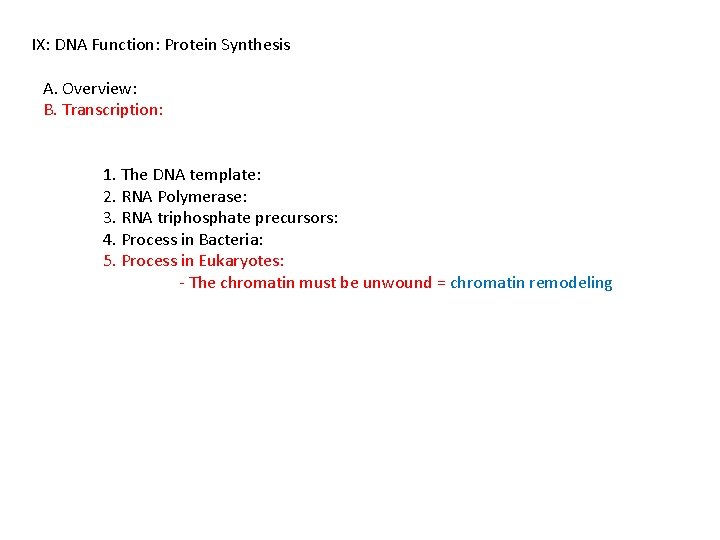 IX: DNA Function: Protein Synthesis

A. Overview:
B. Transcription:

1. The DNA template:
2. RNA Polymerase:
3. RNA triphosphate precursors:
4. Process in Bacteria:
5. Process in Eukaryotes:
- The chromatin must be unwound = chromatin remodeling